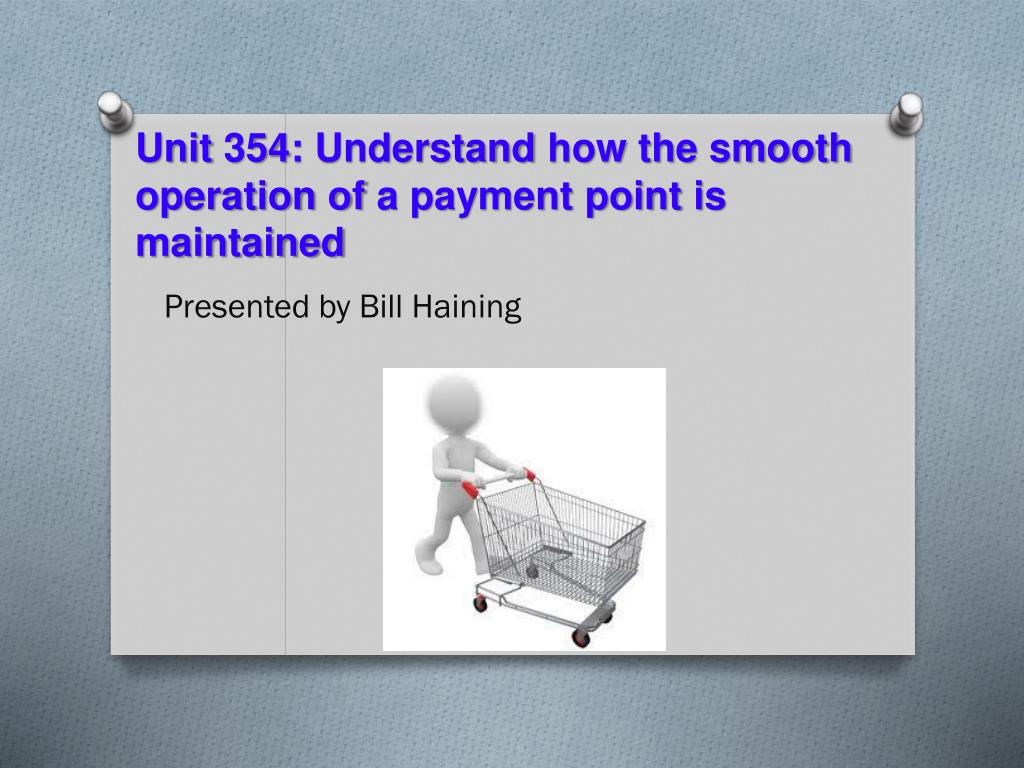 Unit 354: Understand how the smooth operation of a payment point is maintained

Presented by Bill Haining